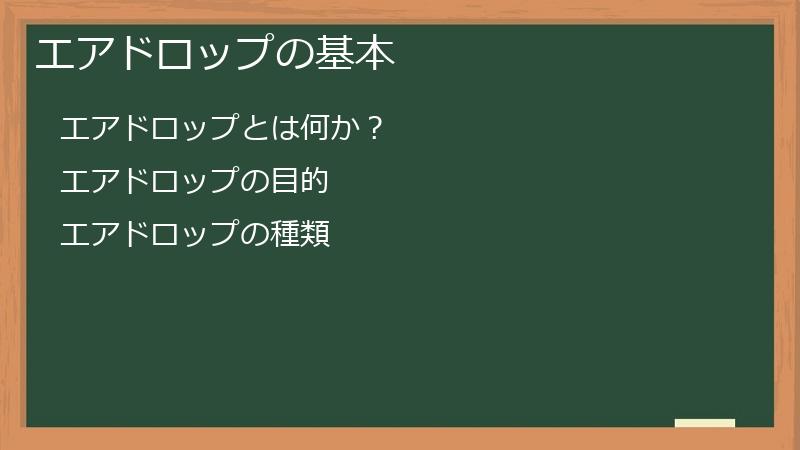 エアドロップの基本

エアドロップとは何か？

エアドロップの目的

エアドロップの種類